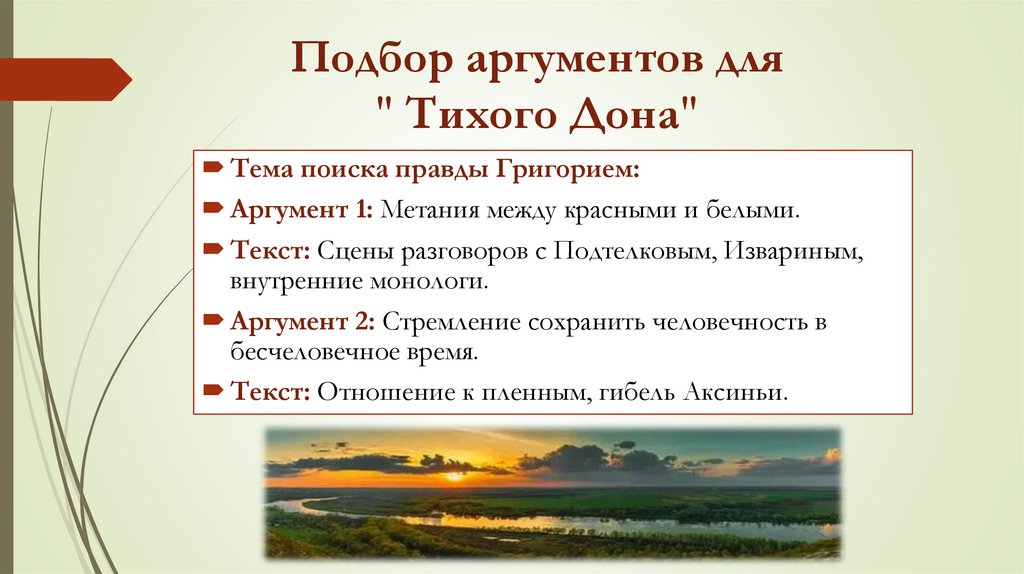 Подбор аргументов для " Тихого Дона"

Тема поиска правды Григорием:

Аргумент 1: Метания между красными и белыми.

Текст: Сцены разговоров с Подтелковым, Извариным, внутренние монологи.

Аргумент 2: Стремление сохранить человечность в бесчеловечное время.

Текст: Отношение к пленным, гибель Аксиньи.